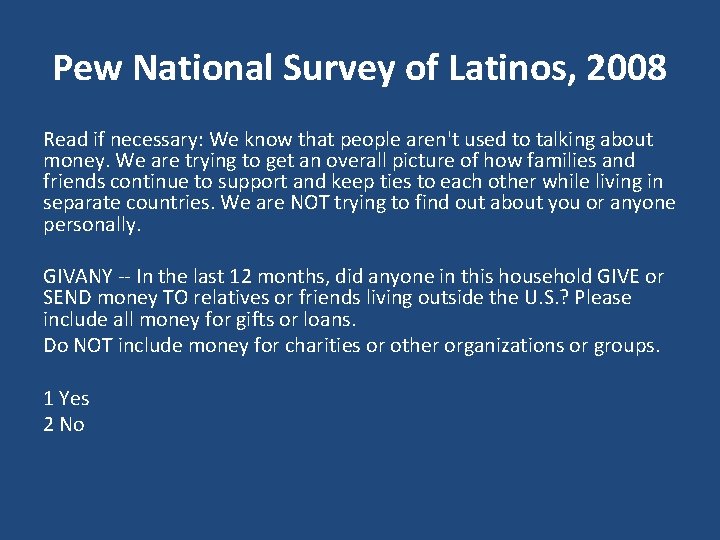 Pew National Survey of Latinos, 2008

Read if necessary: We know that people aren't used to talking about money. We are trying to get an overall picture of how families and friends continue to support and keep ties to each other while living in separate countries. We are NOT trying to find out about you or anyone personally.

GIVANY -- In the last 12 months, did anyone in this household GIVE or SEND money TO relatives or friends living outside the U.S.? Please include all money for gifts or loans.
Do NOT include money for charities or other organizations or groups.

1 Yes
2 No